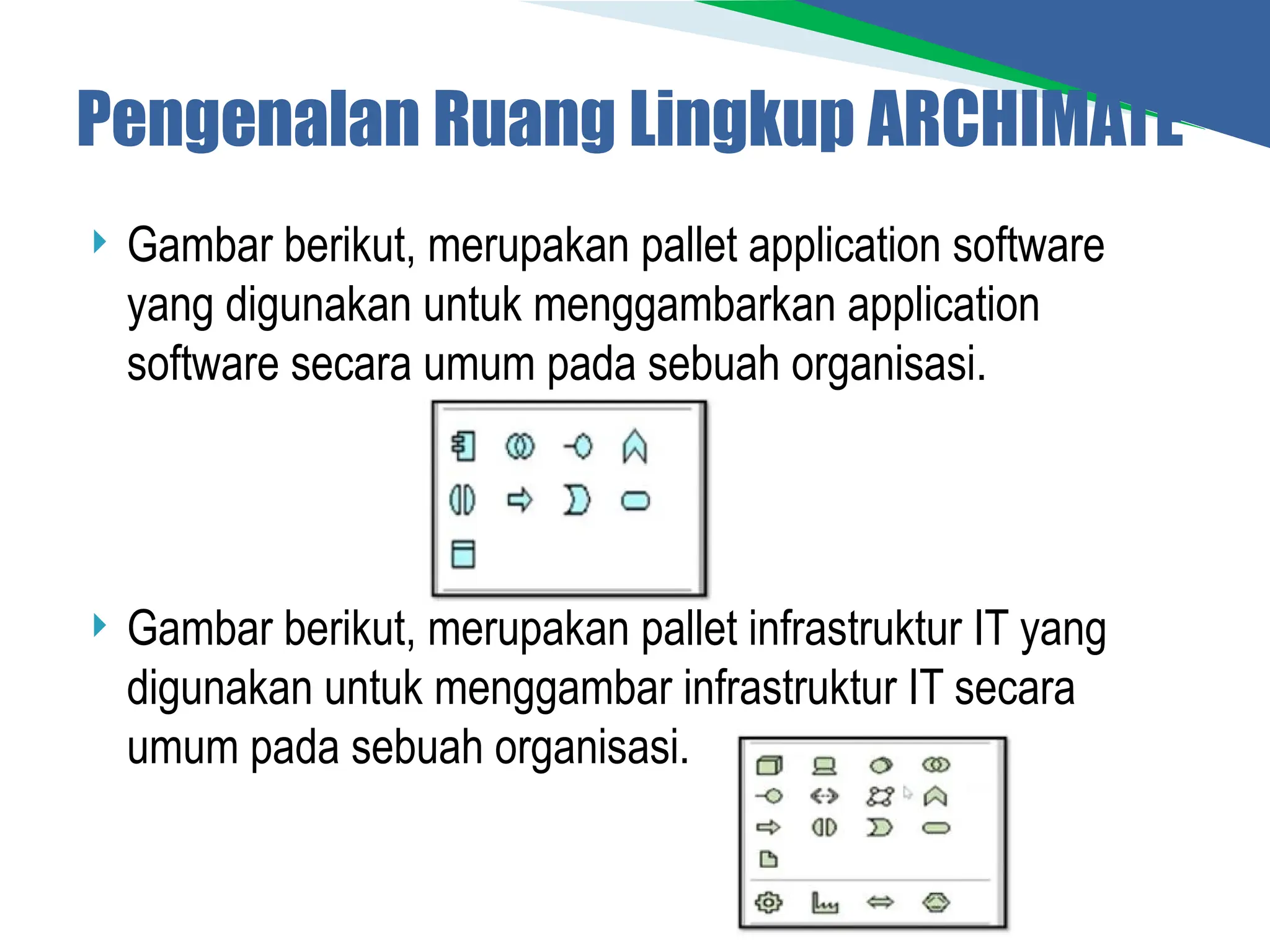 Pengenalan Ruang Lingkup ARCHIMATE

Gambar berikut, merupakan pallet application software yang digunakan untuk menggambarkan application software secara umum pada sebuah organisasi.

Gambar berikut, merupakan pallet infrastruktur IT yang digunakan untuk menggambar infrastruktur IT secara umum pada sebuah organisasi.